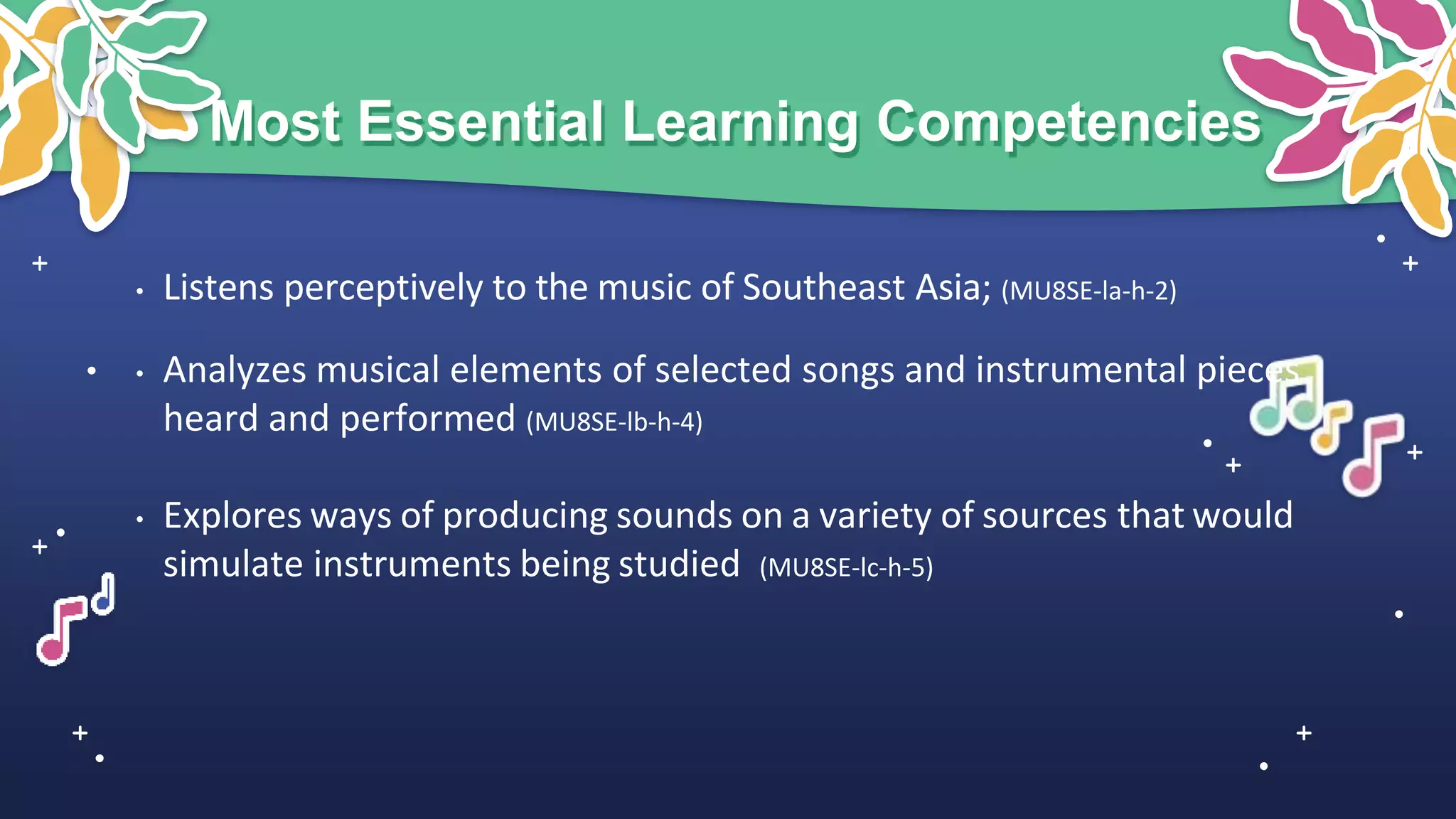 Most Essential Learning Competencies

• Listens perceptively to the music of Southeast Asia; (MU8SE-Ia-h-2)

• Analyzes musical elements of selected songs and instrumental pieces heard and performed (MU8SE-Ib-h-4)

• Explores ways of producing sounds on a variety of sources that would simulate instruments being studied (MU8SE-Ic-h-5)